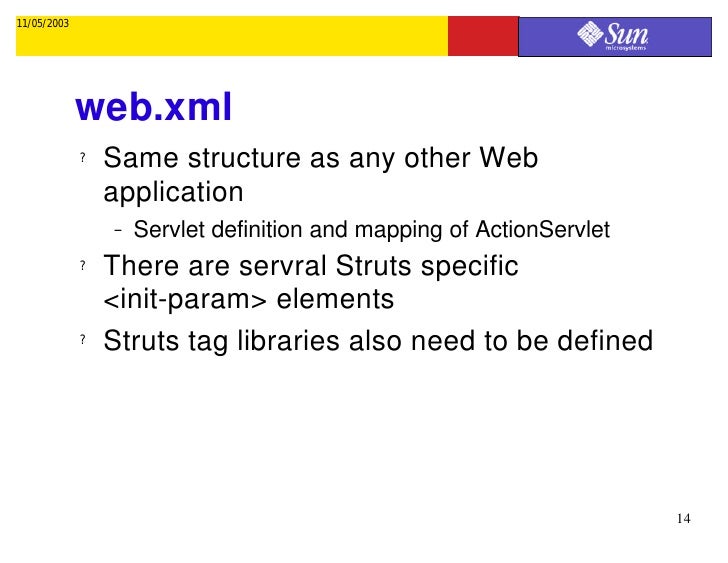 11/05/2003

Sun microsystems

web.xml

? Same structure as any other Web application

– Servlet definition and mapping of ActionServlet

? There are servral Struts specific <init-param> elements

? Struts tag libraries also need to be defined

14